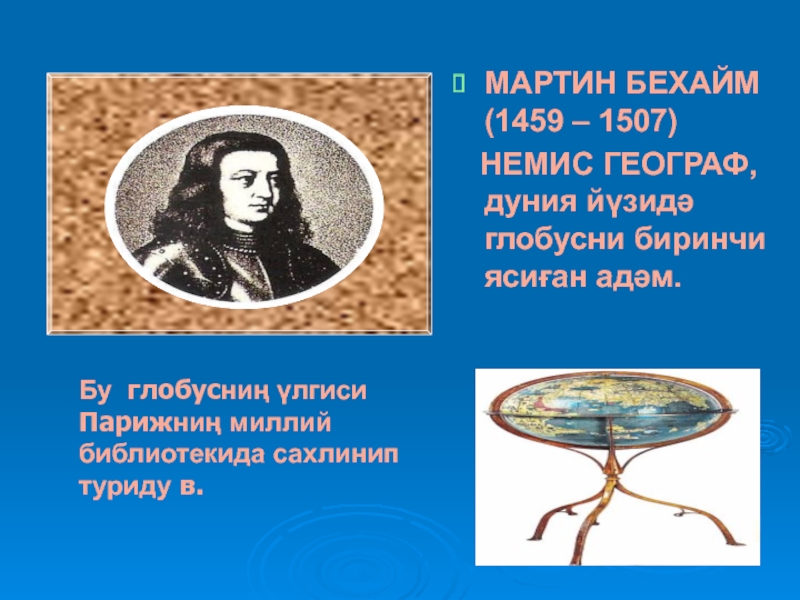 МАРТИН БЕХАЙМ (1459 – 1507)

НЕМИС ГЕОГРАФ, дуния йүзидә глобусни биринчи ясиған адәм.

Бу глобусниң үлгиси Парижниң миллий библиотекида сахлинип туриду в.